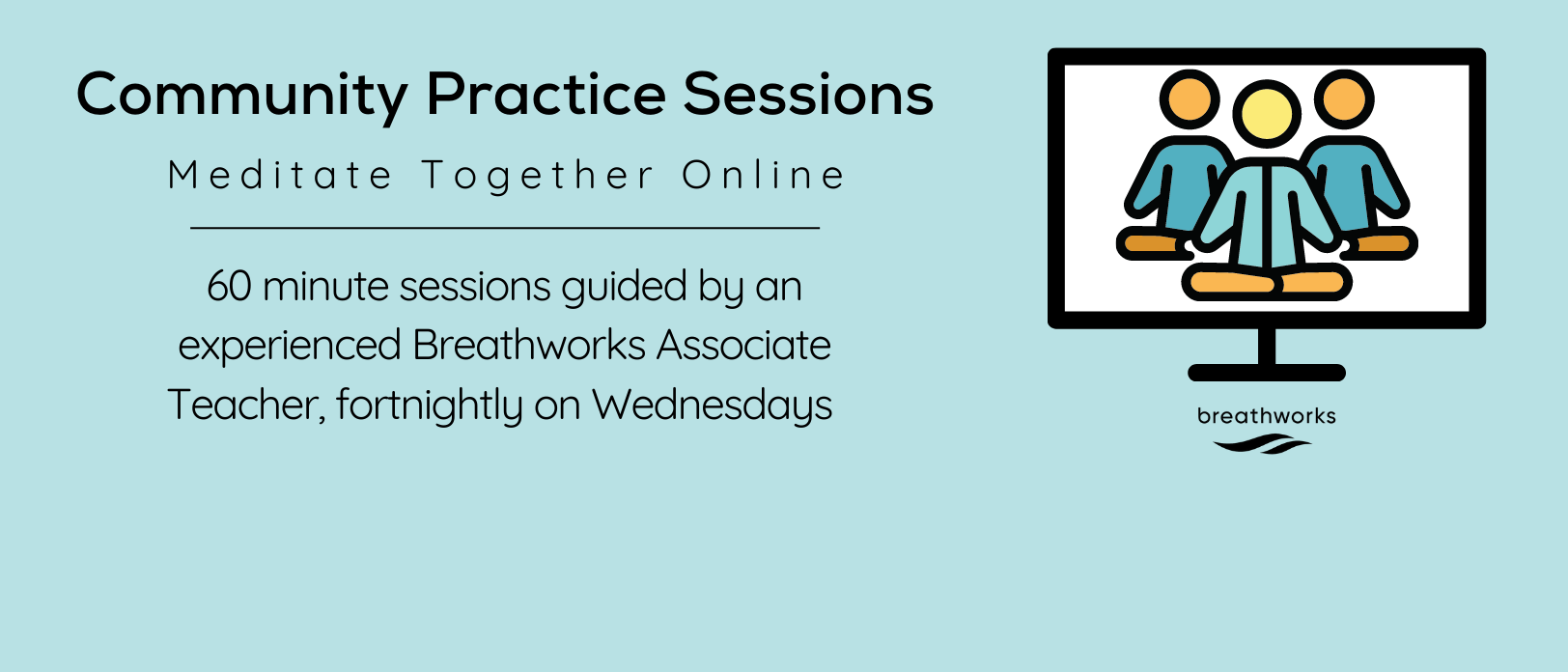 Community Practice Sessions

Meditate Together Online

60 minute sessions guided by an experienced Breathworks Associate Teacher, fortnightly on Wednesdays

breathworks